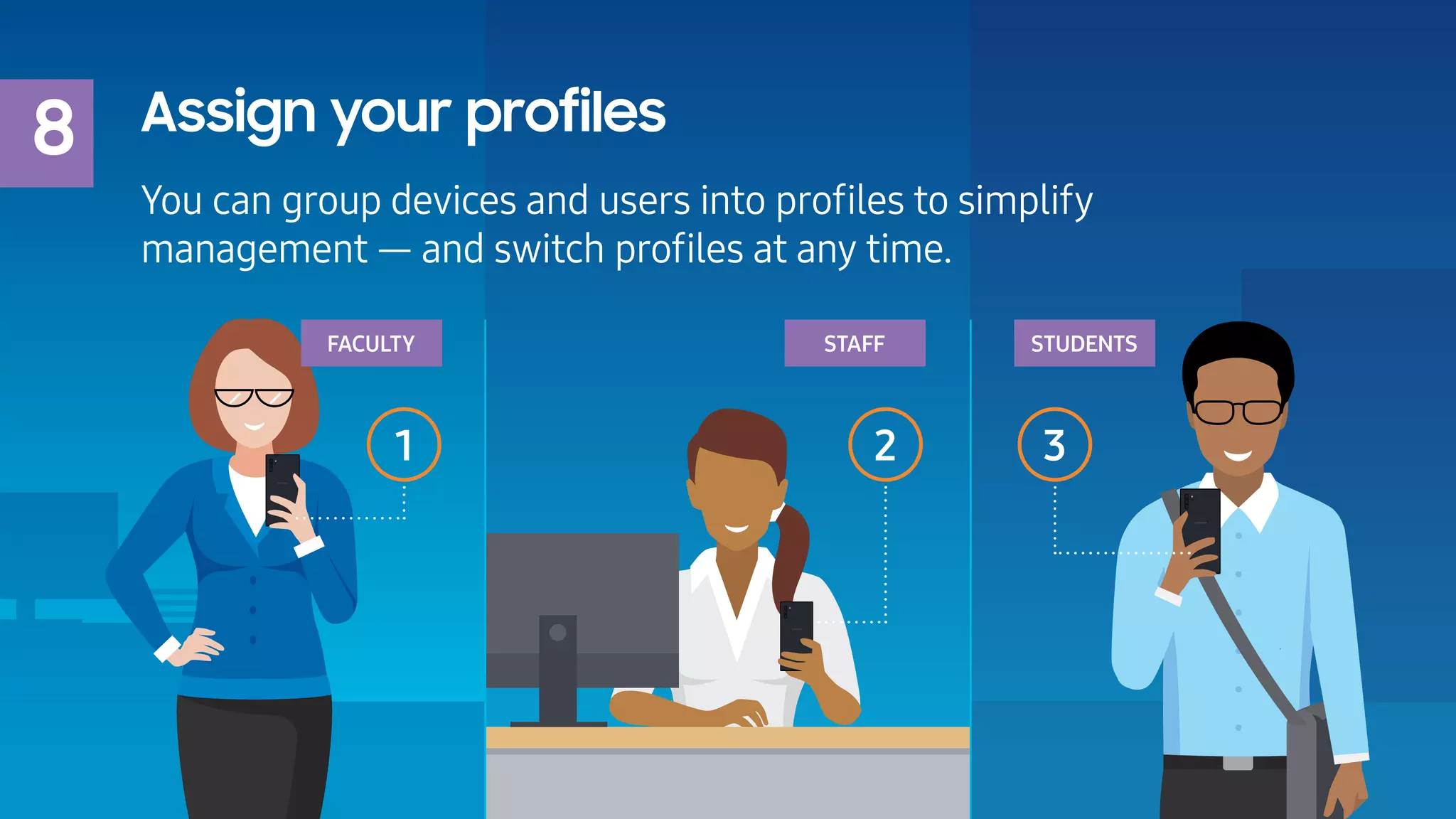 8

Assign your profiles

You can group devices and users into profiles to simplify management — and switch profiles at any time.

FACULTY

1

STAFF

2

STUDENTS

3